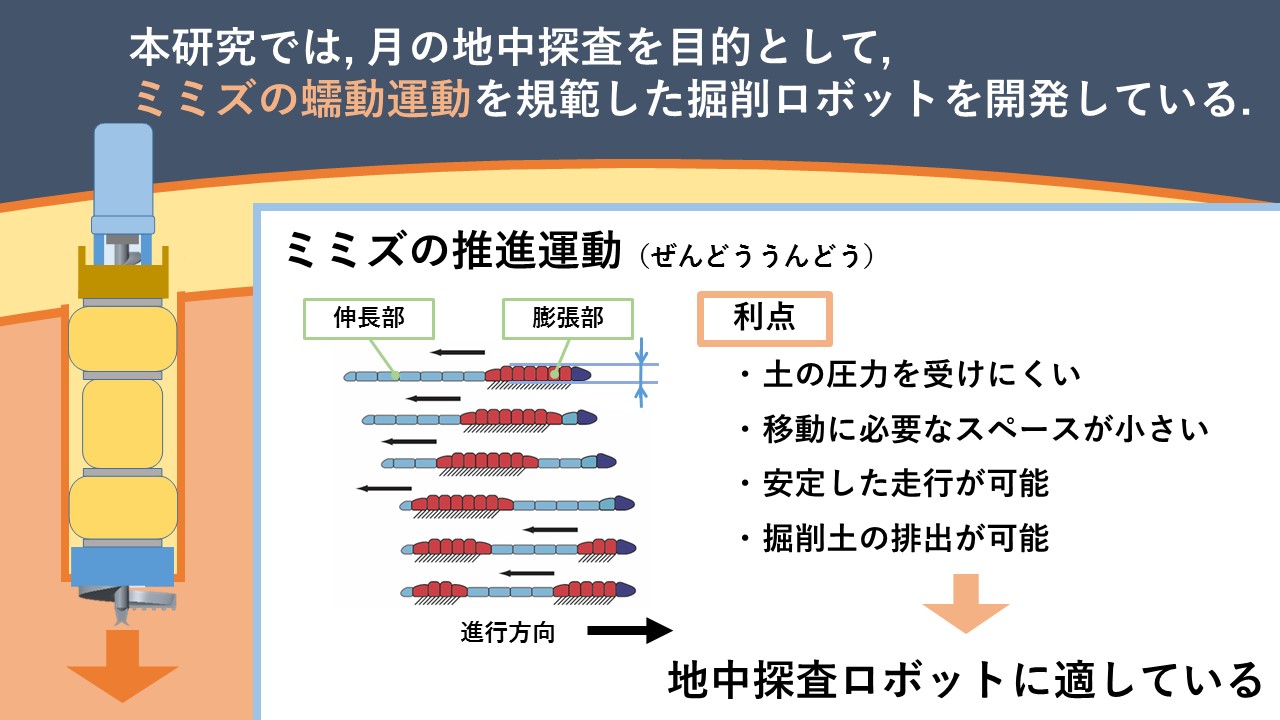 本研究では, 月の地中探査を目的として,
ミミズの蠕動運動を規範した掘削ロボットを開発している.

ミミズの推進運動（ぜんどううんどう）

伸長部
膨張部

進行方向

利点

・土の圧力を受けにくい
・移動に必要なスペースが小さい
・安定した走行が可能
・掘削土の排出が可能

地中探査ロボットに適している